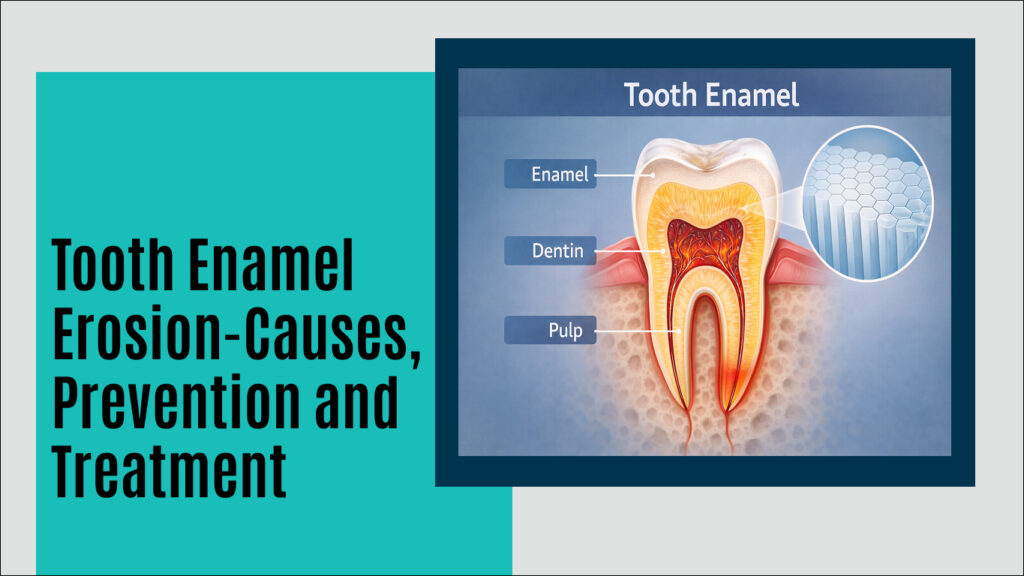 Tooth Enamel Erosion-Causes, Prevention and Treatment

Tooth Enamel

Enamel

Dentin

Pulp